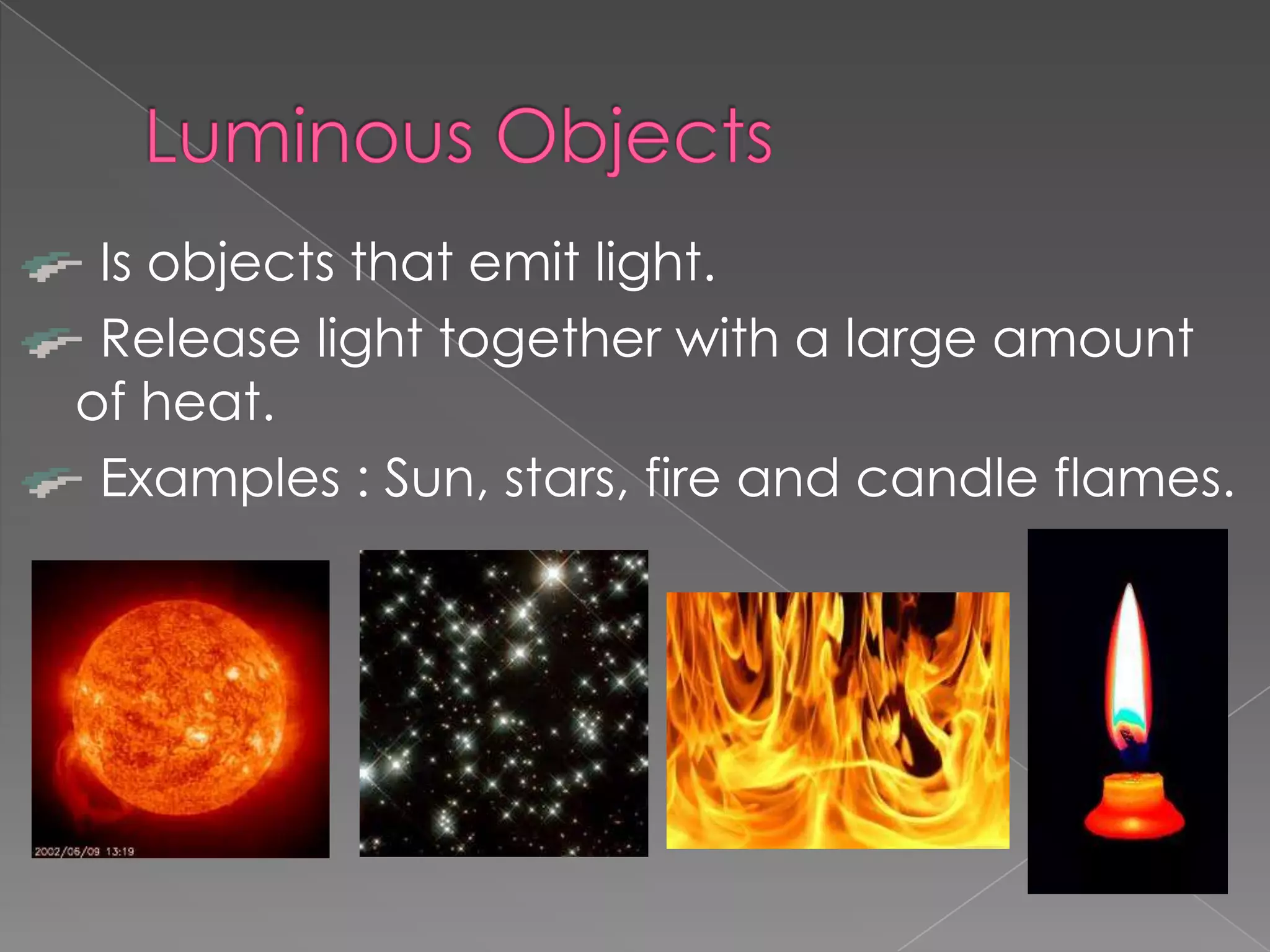 Luminous Objects

Is objects that emit light.

Release light together with a large amount of heat.

Examples : Sun, stars, fire and candle flames.

2002/06/09 13:19